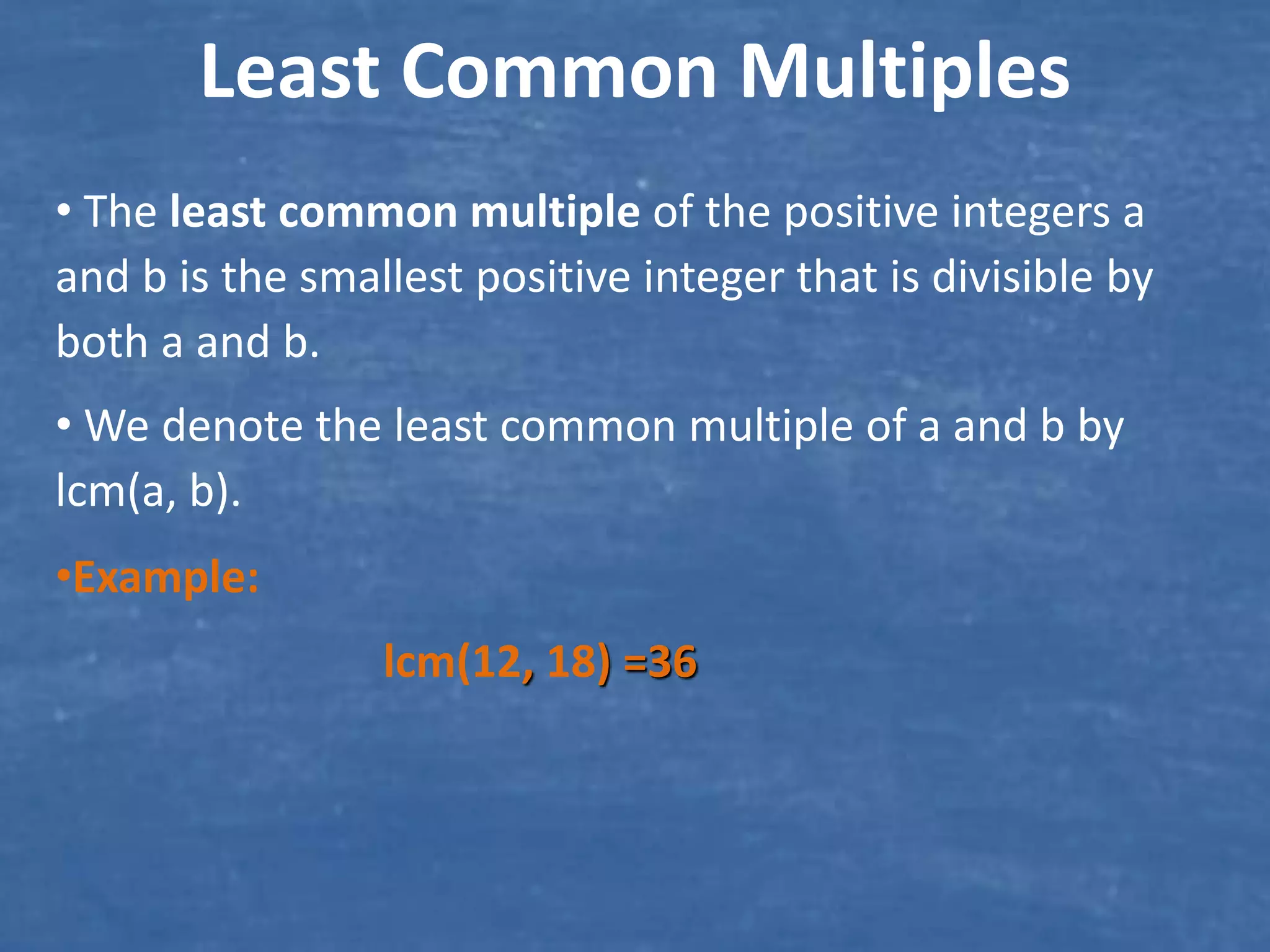 Least Common Multiples

• The least common multiple of the positive integers a and b is the smallest positive integer that is divisible by both a and b.

• We denote the least common multiple of a and b by lcm(a, b).

•Example:

lcm(12, 18) =36